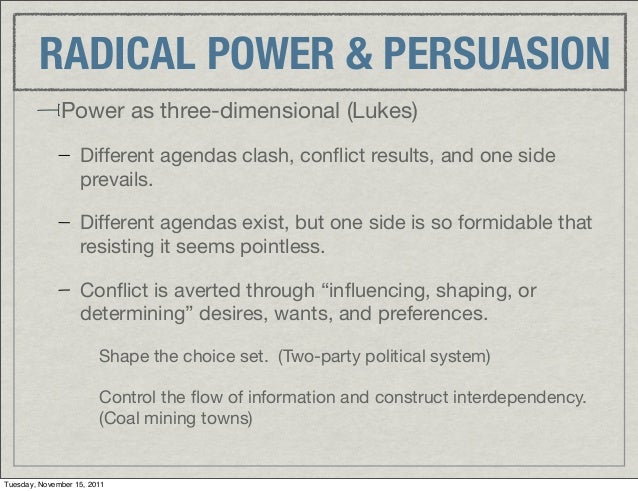 RADICAL POWER & PERSUASION

Power as three-dimensional (Lukes)

– Different agendas clash, conflict results, and one side prevails.

– Different agendas exist, but one side is so formidable that resisting it seems pointless.

– Conflict is averted through “influencing, shaping, or determining” desires, wants, and preferences.

Shape the choice set. (Two-party political system)

Control the flow of information and construct interdependency. (Coal mining towns)

Tuesday, November 15, 2011